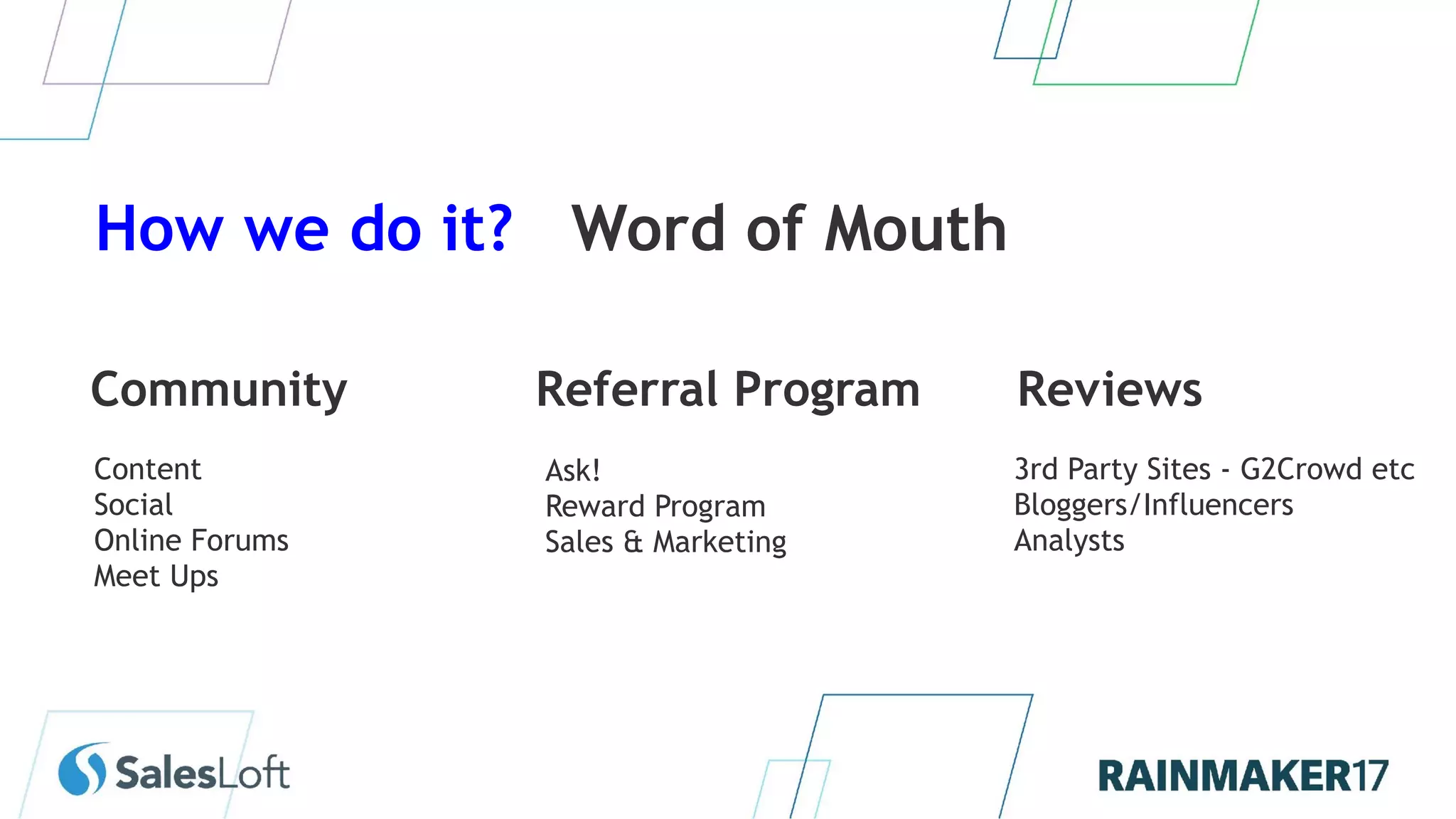 How we do it? Word of Mouth

Community

Content
Social
Online Forums
Meet Ups

Referral Program

Ask!
Reward Program
Sales & Marketing

Reviews

3rd Party Sites - G2Crowd etc
Bloggers/Influencers
Analysts

SalesLoft

RAINMAKER17